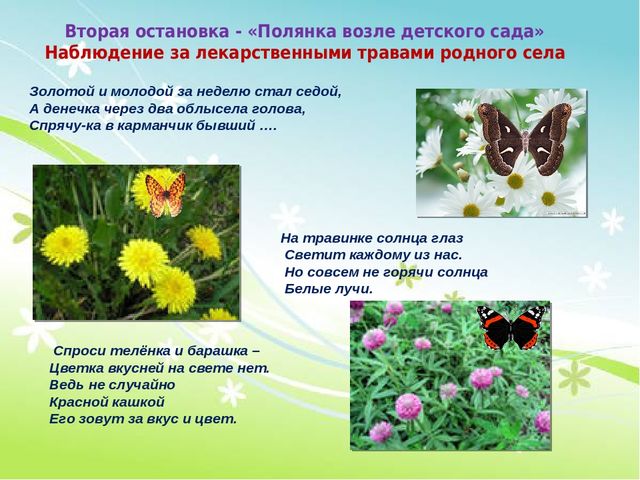 Вторая остановка - «Полянка возле детского сада»
Наблюдение за лекарственными травами родного села

Золотой и молодой за неделю стал седой,
А денечка через два облысела голова,
Спрячу-ка в карманчик бывший ….

На травинке солнца глаз
Светит каждому из нас.
Но совсем не горячи солнца
Белые лучи.

Спроси телёнка и барашка –
Цветка вкусней на свете нет.
Ведь не случайно
Красной кашкой
Его зовут за вкус и цвет.